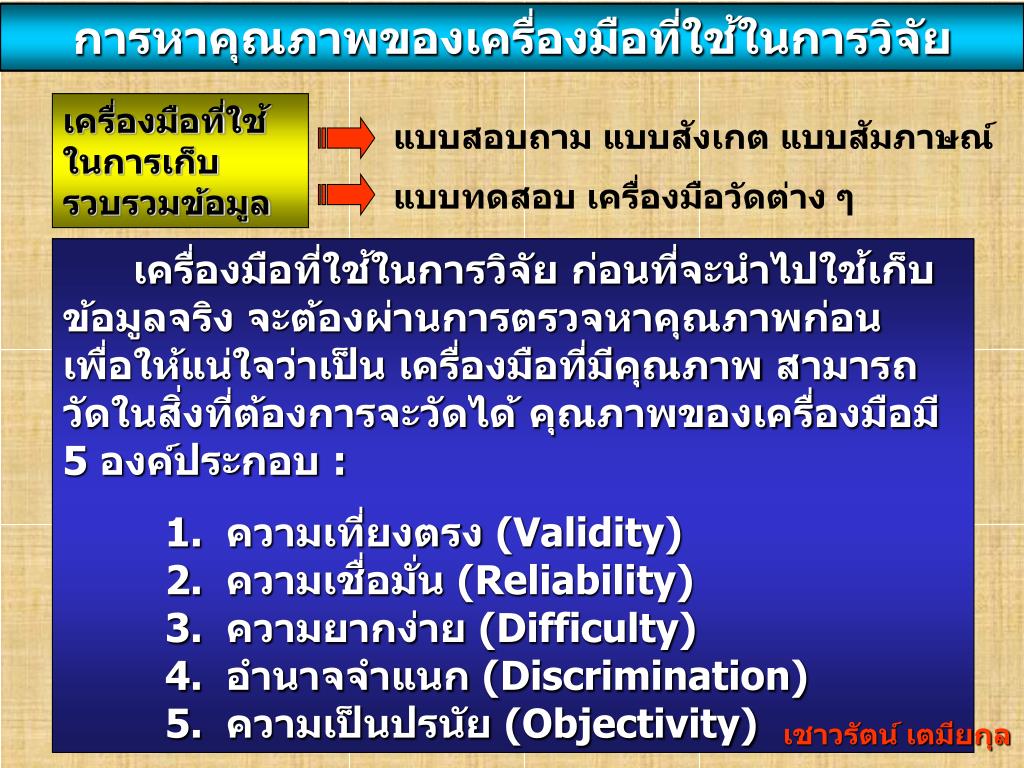 การหาคุณภาพของเครื่องมือที่ใช้ในการวิจัย

เครื่องมือที่ใช้ในการเก็บรวบรวมข้อมูล

แบบสอบถาม แบบสังเกต แบบสัมภาษณ์

แบบทดสอบ เครื่องมือวัดต่าง ๆ

เครื่องมือที่ใช้ในการวิจัย ก่อนที่จะนำไปใช้เก็บข้อมูลจริง จะต้องผ่านการตรวจหาคุณภาพก่อน เพื่อให้แน่ใจว่าเป็น เครื่องมือที่มีคุณภาพ สามารถวัดในสิ่งที่ต้องการจะวัดได้ คุณภาพของเครื่องมือมี 5 องค์ประกอบ :

1. ความเที่ยงตรง (Validity)
2. ความเชื่อมั่น (Reliability)
3. ความยากง่าย (Difficulty)
4. อำนาจจำแนก (Discrimination)
5. ความเป็นปรนัย (Objectivity)

เชาวรัตน์ เตมียกุล